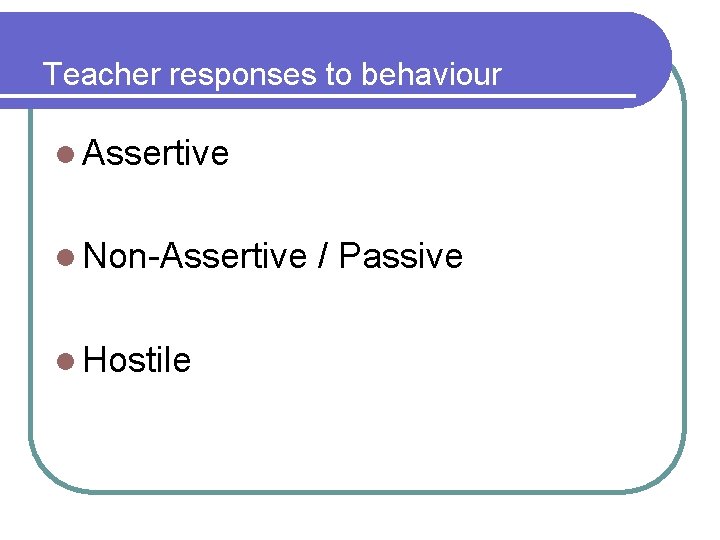 Teacher responses to behaviour

- Assertive

- Non-Assertive / Passive

- Hostile